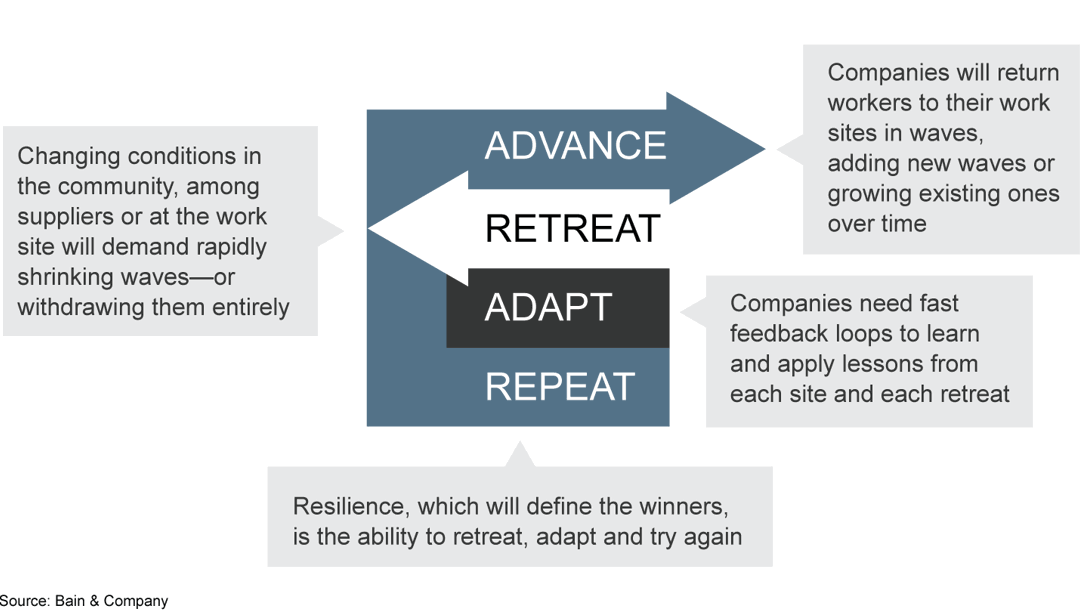 Changing conditions in the community, among suppliers or at the work site will demand rapidly shrinking waves—or withdrawing them entirely

ADVANCE

RETREAT

ADAPT

REPEAT

Companies will return workers to their work sites in waves, adding new waves or growing existing ones over time

Companies need fast feedback loops to learn and apply lessons from each site and each retreat

Resilience, which will define the winners, is the ability to retreat, adapt and try again

Source: Bain & Company